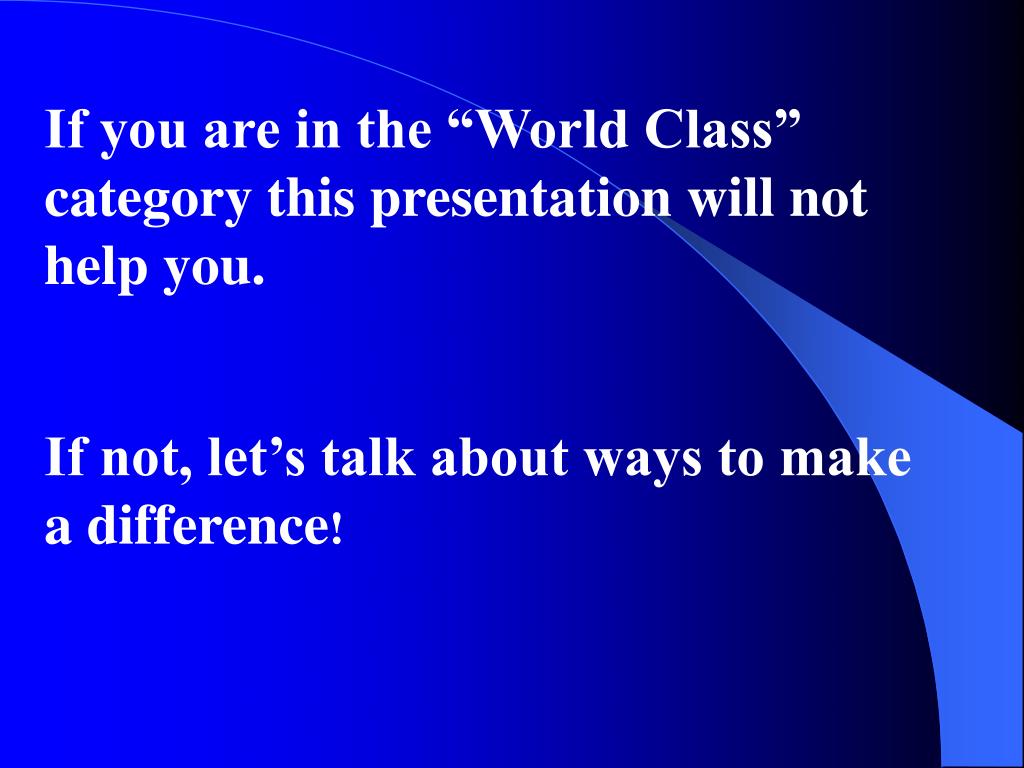 If you are in the “World Class” category this presentation will not help you.

If not, let’s talk about ways to make a difference!